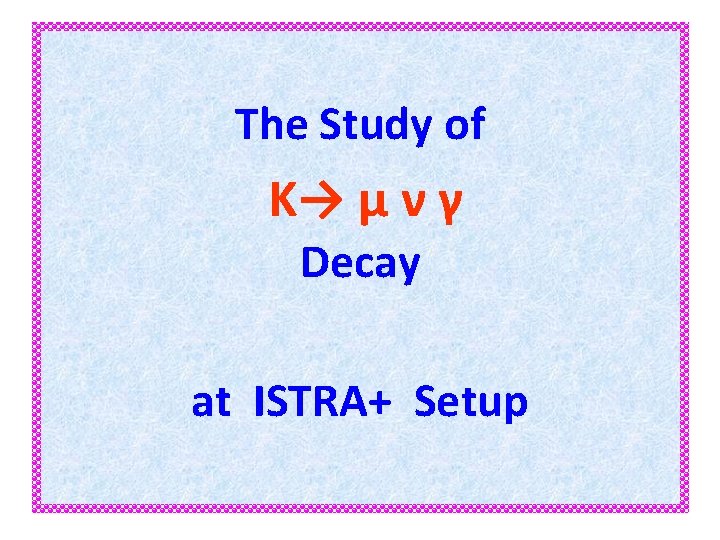 The Study of

$K \rightarrow \mu \nu \gamma$

Decay

at ISTRA+ Setup